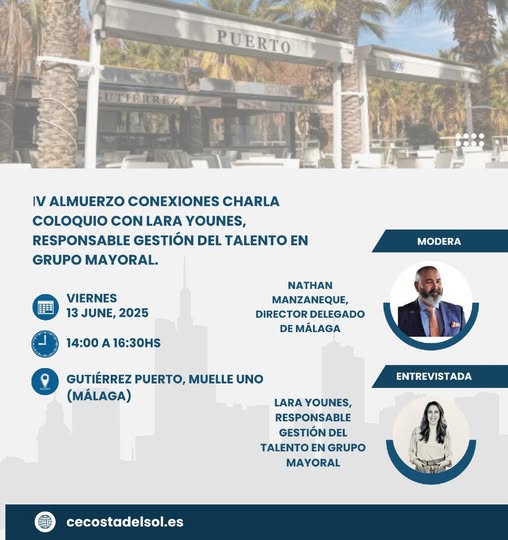 PUERTO

GUTIÉRREZ

IV ALMUERZO CONEXIONES CHARLA COLOQUIO CON LARA YOUNES, RESPONSABLE GESTIÓN DEL TALENTO EN GRUPO MAYORAL.

VIERNES
13 JUNE, 2025

14:00 A 16:30HS

GUTIÉRREZ PUERTO, MUELLE UNO (MÁLAGA)

MODERA

NATHAN MANZANEQUE, DIRECTOR DELEGADO DE MÁLAGA

ENTREVISTADA

LARA YOUNES, RESPONSABLE GESTIÓN DEL TALENTO EN GRUPO MAYORAL

cecostadelsol.es